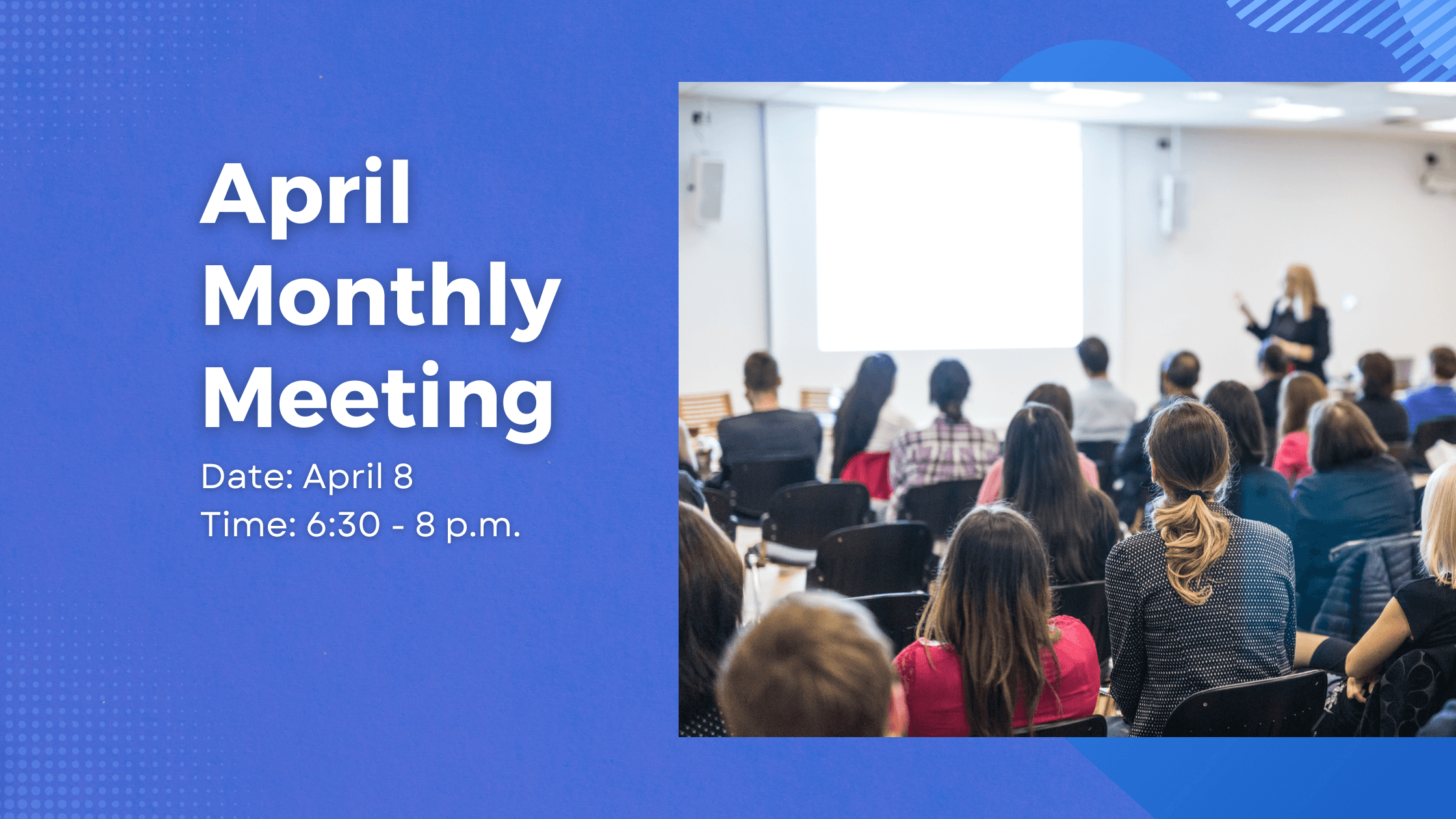 April Monthly Meeting

Date: April 8
Time: 6:30 - 8 p.m.